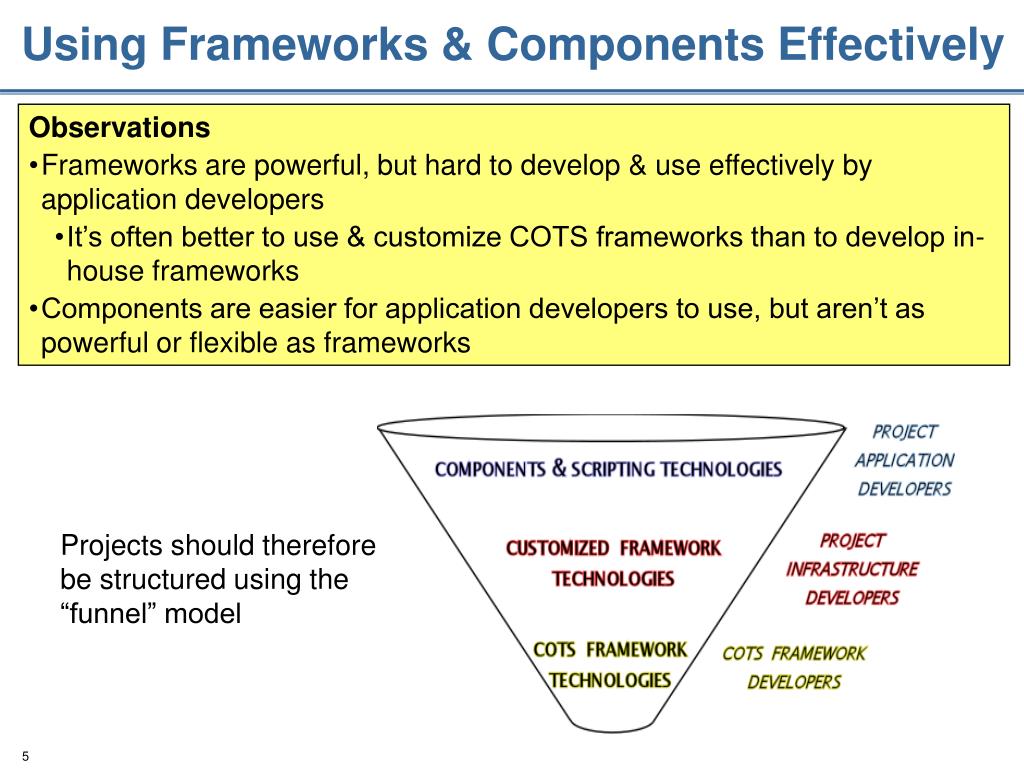 Using Frameworks & Components Effectively

Observations
•Frameworks are powerful, but hard to develop & use effectively by application developers
•It's often better to use & customize COTS frameworks than to develop in-house frameworks
•Components are easier for application developers to use, but aren't as powerful or flexible as frameworks

Projects should therefore be structured using the "funnel" model

COMPONENTS & SCRIPTING TECHNOLOGIES

CUSTOMIZED FRAMEWORK TECHNOLOGIES

COTS FRAMEWORK TECHNOLOGIES

PROJECT APPLICATION DEVELOPERS

PROJECT INFRASTRUCTURE DEVELOPERS

COTS FRAMEWORK DEVELOPERS

5